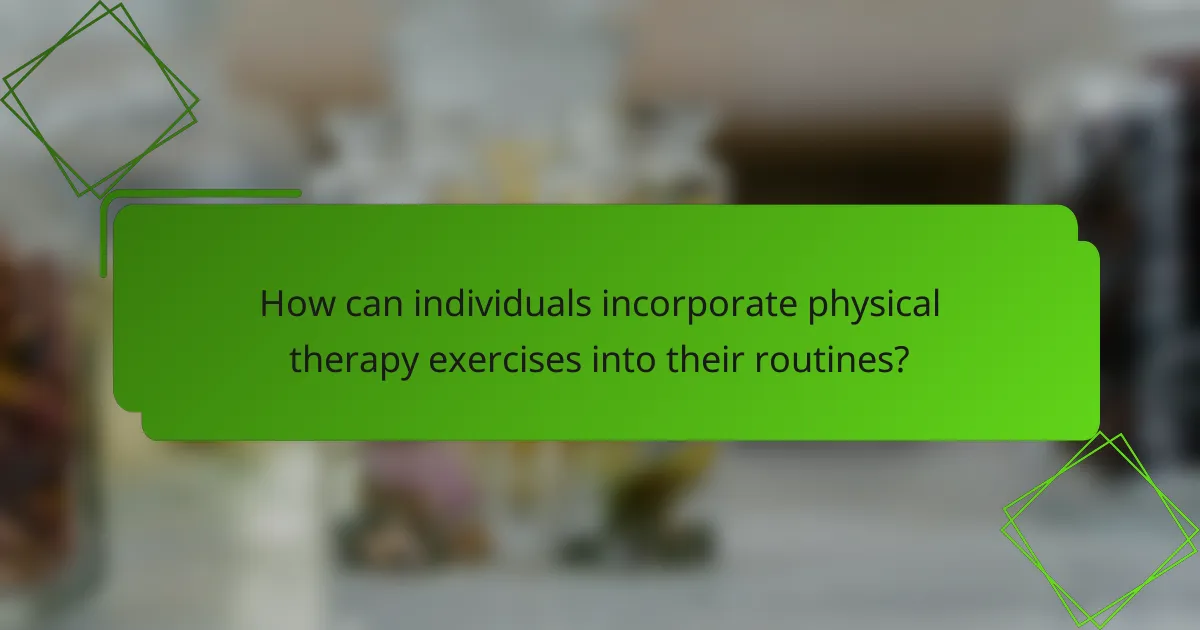 How can individuals incorporate physical therapy exercises into their routines?